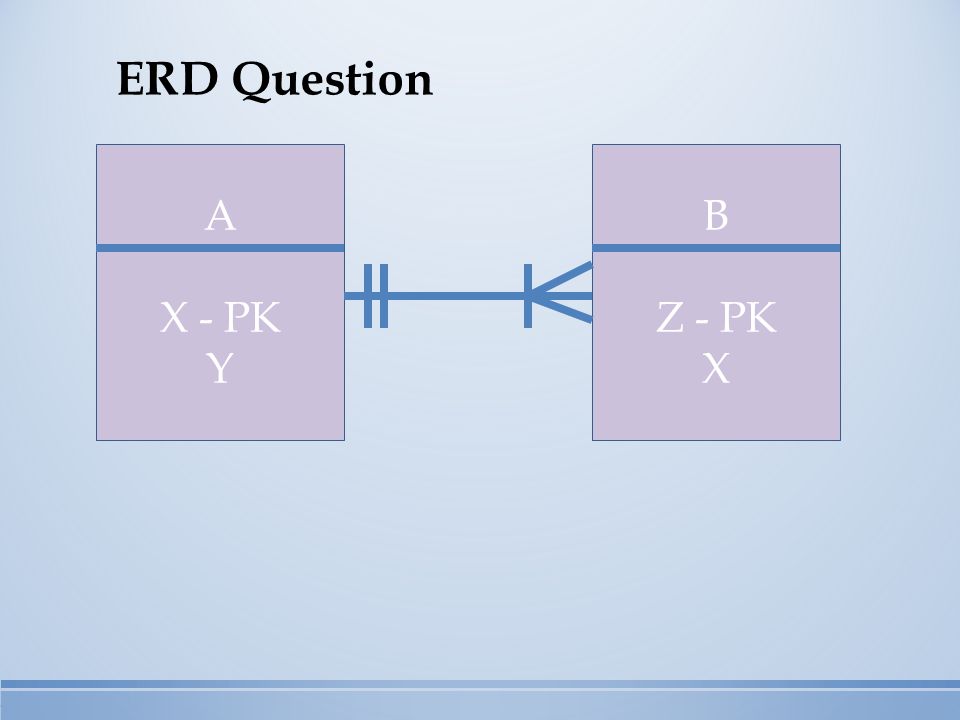 ERD Question

A

X - PK
Y

B

Z - PK
X